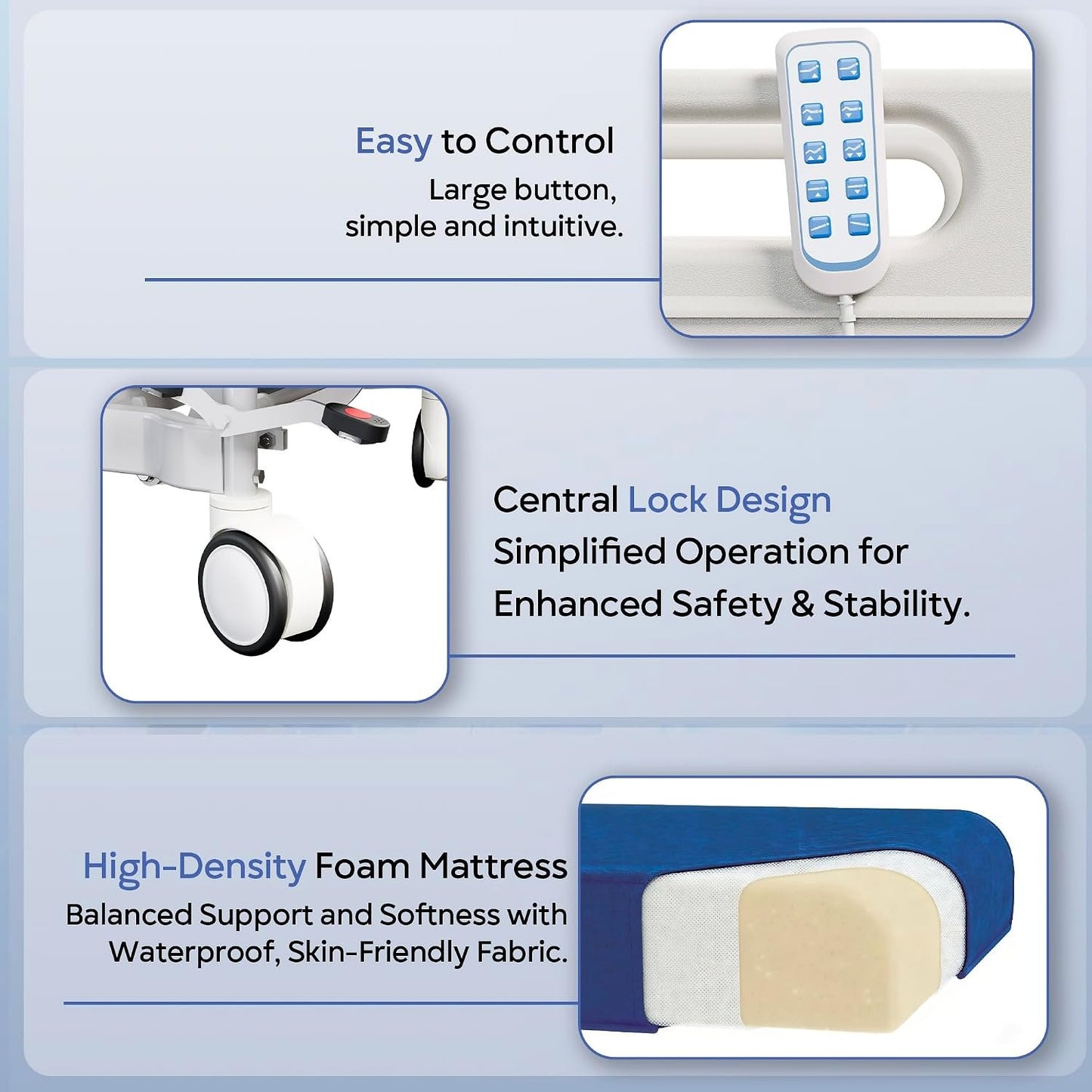 Easy to Control
Large button, simple and intuitive.

Central Lock Design
Simplified Operation for Enhanced Safety & Stability.

High-Density Foam Mattress
Balanced Support and Softness with Waterproof, Skin-Friendly Fabric.